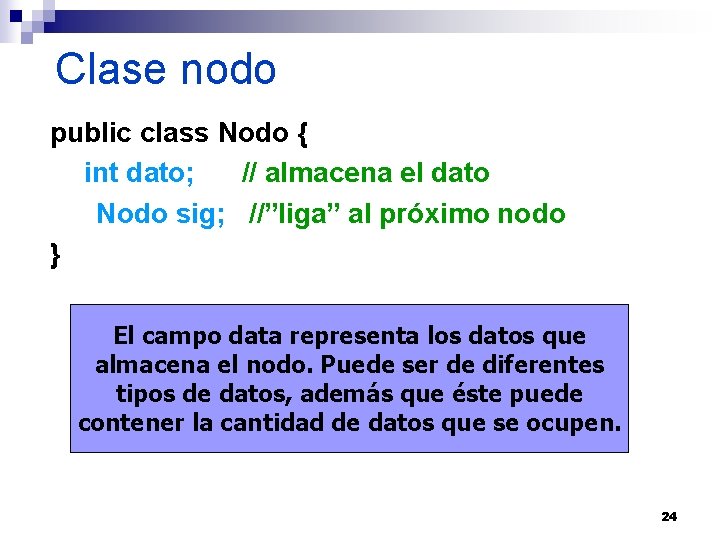 Clase nodo

public class Nodo {
int dato; // almacena el dato
Nodo sig; //”liga” al próximo nodo
}

El campo data representa los datos que almacena el nodo. Puede ser de diferentes tipos de datos, además que éste puede contener la cantidad de datos que se ocupen.

24